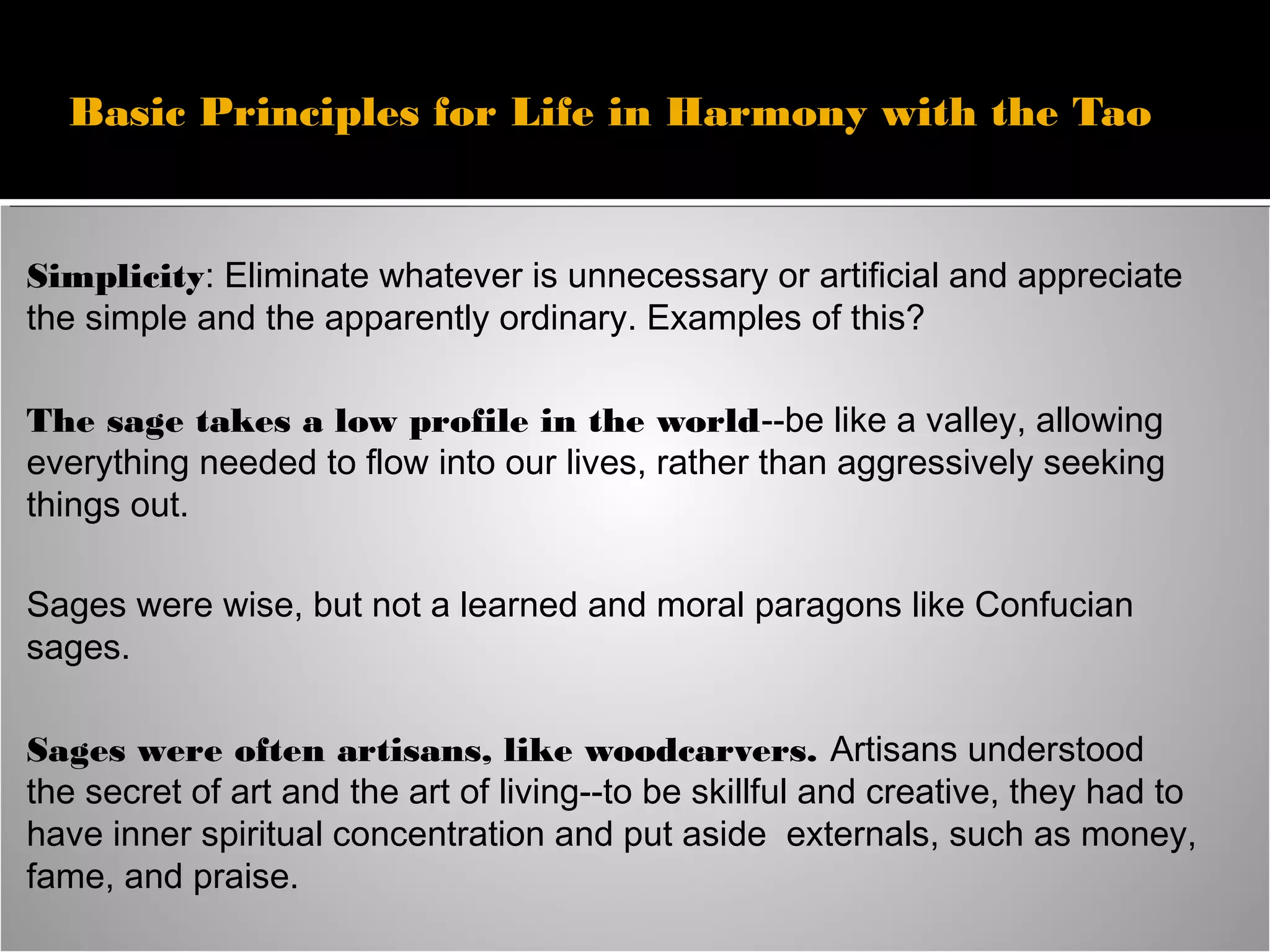 Basic Principles for Life in Harmony with the Tao

Simplicity: Eliminate whatever is unnecessary or artificial and appreciate the simple and the apparently ordinary. Examples of this?

The sage takes a low profile in the world--be like a valley, allowing everything needed to flow into our lives, rather than aggressively seeking things out.

Sages were wise, but not a learned and moral paragons like Confucian sages.

Sages were often artisans, like woodcarvers. Artisans understood the secret of art and the art of living--to be skillful and creative, they had to have inner spiritual concentration and put aside externals, such as money, fame, and praise.